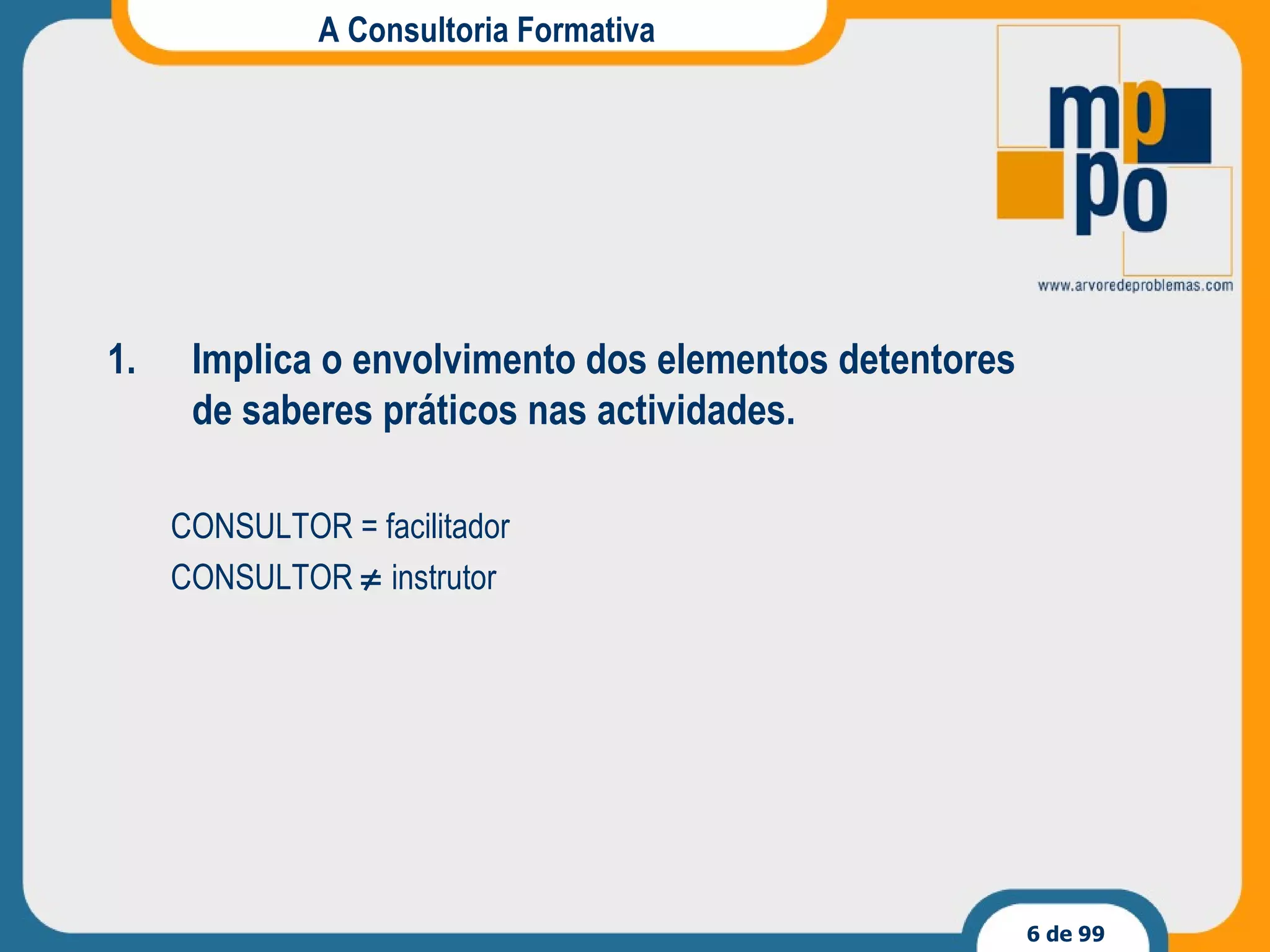 A Consultoria Formativa

mp
po

www.arvoredeproblemas.com

1. Implica o envolvimento dos elementos detentores de saberes práticos nas actividades.

CONSULTOR = facilitador

CONSULTOR $\neq$ instrutor

6 de 99